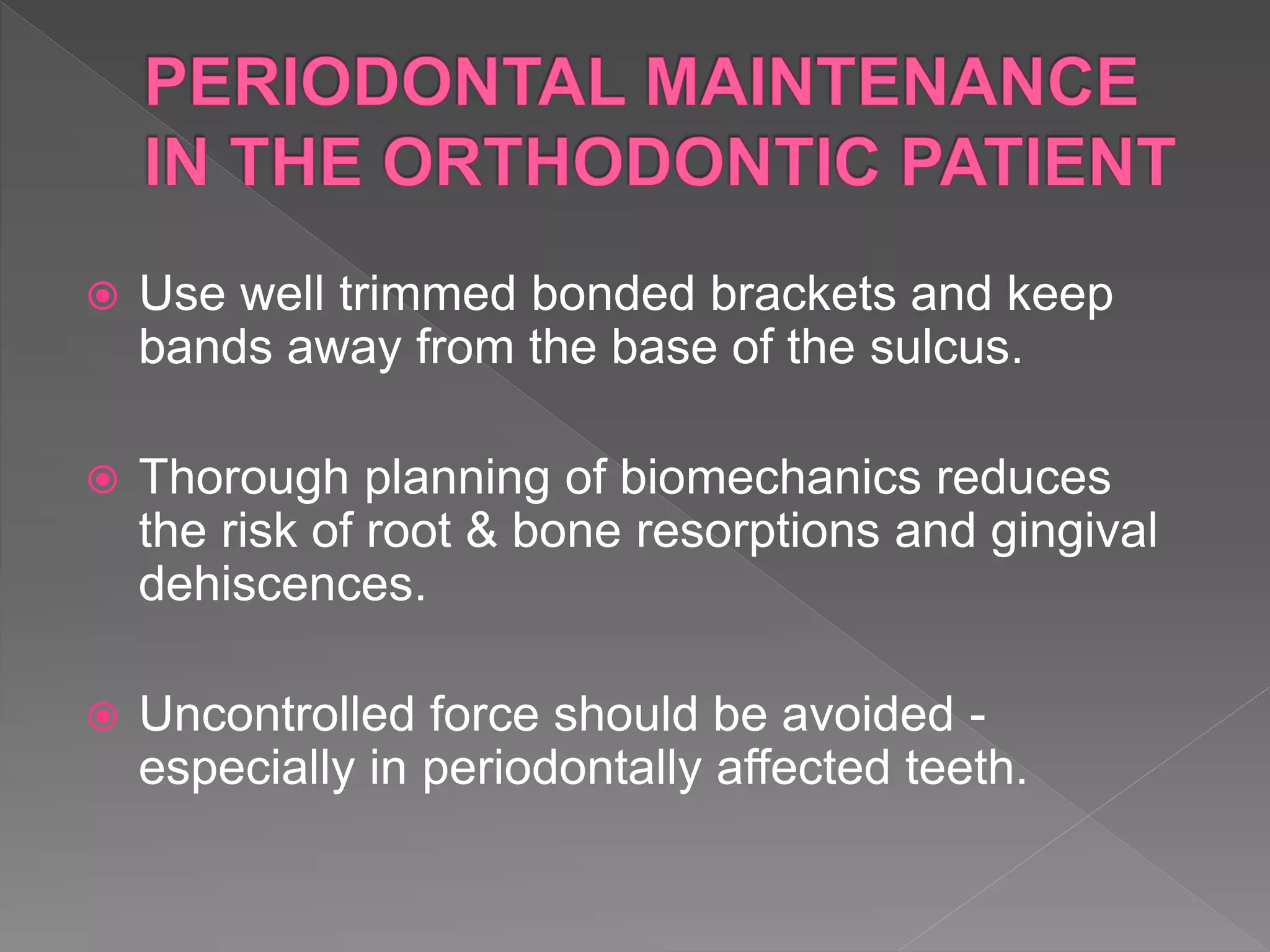 PERIODONTAL MAINTENANCE IN THE ORTHODONTIC PATIENT

Use well trimmed bonded brackets and keep bands away from the base of the sulcus.

Thorough planning of biomechanics reduces the risk of root & bone resorptions and gingival dehiscences.

Uncontrolled force should be avoided - especially in periodontally affected teeth.